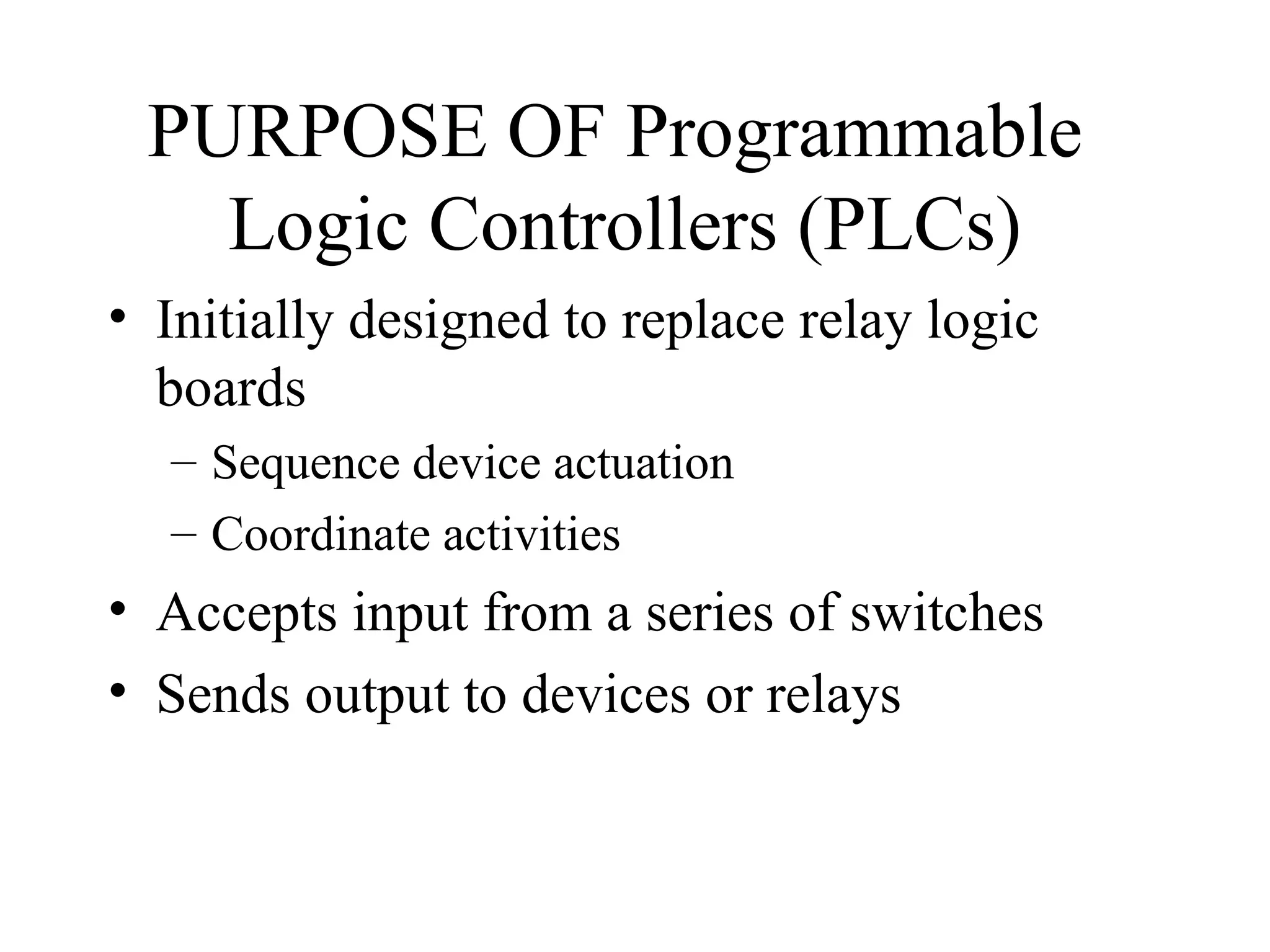 PURPOSE OF Programmable Logic Controllers (PLCs)

• Initially designed to replace relay logic boards
– Sequence device actuation
– Coordinate activities
• Accepts input from a series of switches
• Sends output to devices or relays